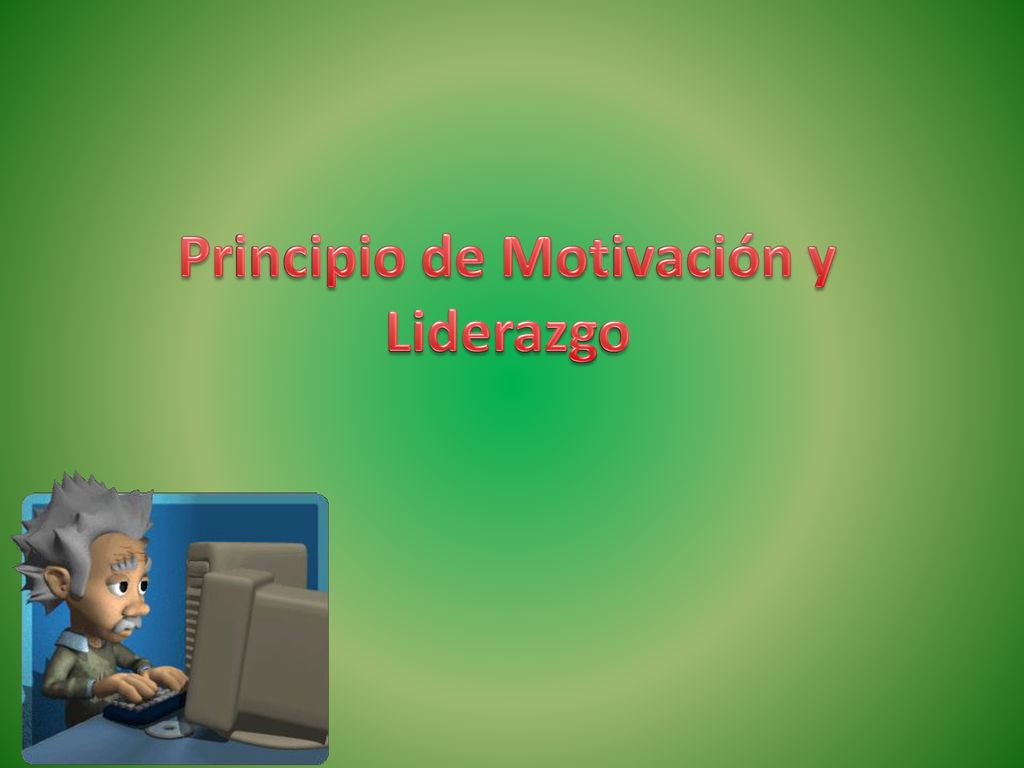 Principio de Motivación y Liderazgo